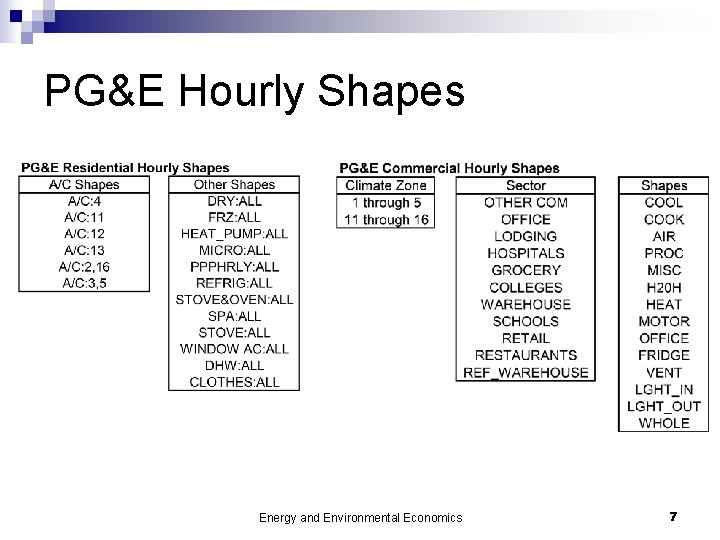 PG&E Hourly Shapes

PG&E Residential Hourly Shapes

| A/C Shapes |
|---|
| A/C:4 |
| A/C:11 |
| A/C:12 |
| A/C:13 |
| A/C:2,16 |
| A/C:3,5 |

| Other Shapes |
|---|
| DRY:ALL |
| FRZ:ALL |
| HEAT_PUMP:ALL |
| MICRO:ALL |
| PPPHRLY:ALL |
| REFRIG:ALL |
| STOVE&OVEN:ALL |
| SPA:ALL |
| STOVE:ALL |
| WINDOW AC:ALL |
| DHW:ALL |
| CLOTHES:ALL |

PG&E Commercial Hourly Shapes

| Climate Zone |
|---|
| 1 through 5 |
| 11 through 16 |

| Sector |
|---|
| OTHER COM |
| OFFICE |
| LODGING |
| HOSPITALS |
| GROCERY |
| COLLEGES |
| WAREHOUSE |
| SCHOOLS |
| RETAIL |
| RESTAURANTS |
| REF_WAREHOUSE |

| Shapes |
|---|
| COOL |
| COOK |
| AIR |
| PROC |
| MISC |
| H20H |
| HEAT |
| MOTOR |
| OFFICE |
| FRIDGE |
| VENT |
| LGHT_IN |
| LGHT_OUT |
| WHOLE |

Energy and Environmental Economics

7